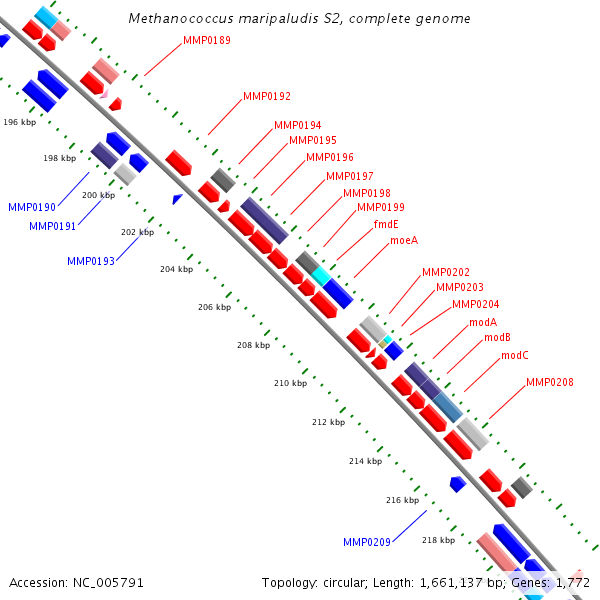 Methanococcus maripaludis S2, complete genome

MMP0189
MMP0192
MMP0194
MMP0195
MMP0196
MMP0197
MMP0198
MMP0199
fmdE
moeA
MMP0202
MMP0203
MMP0204
modA
modB
modC
MMP0208

196 kbp
198 kbp
200 kbp
202 kbp
204 kbp
206 kbp
208 kbp
210 kbp
212 kbp
214 kbp
216 kbp
218 kbp

MMP0190
MMP0191
MMP0193
MMP0209

Accession: NC_005791

Topology: circular; Length: 1,661,137 bp; Genes: 1,772